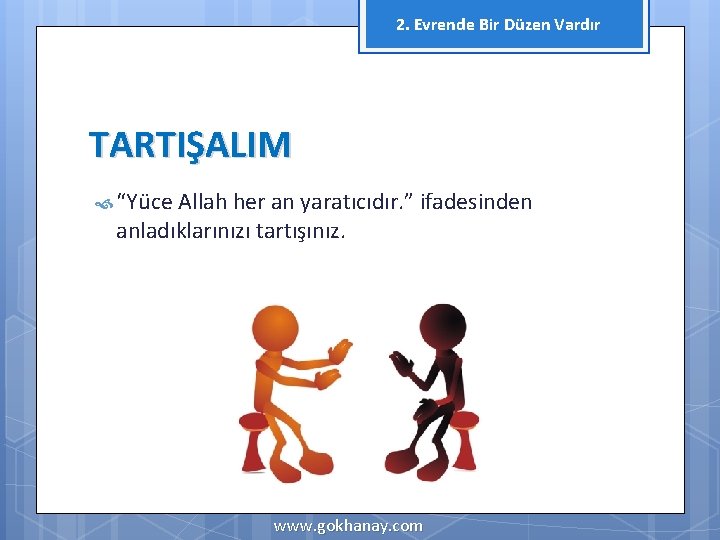 2. Evrende Bir Düzen Vardır

TARTIŞALIM

“Yüce Allah her an yaratıcıdır.” ifadesinden anladıklarınızı tartışınız.

www.gokhanay.com